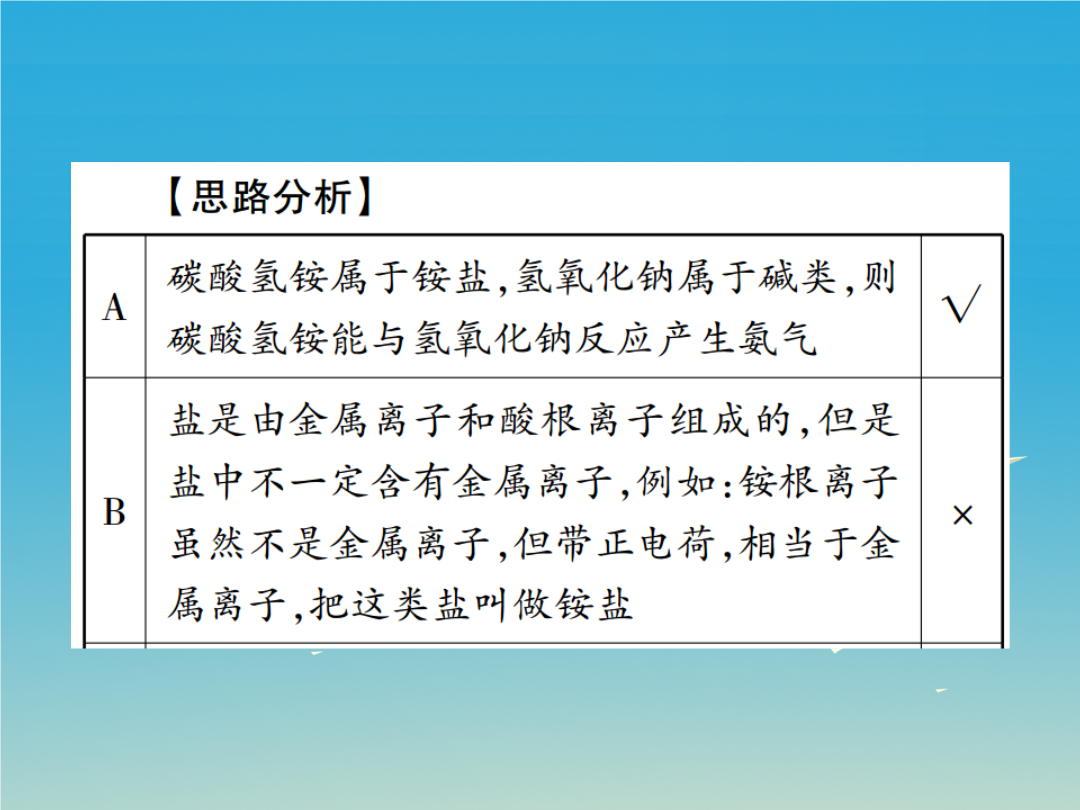 【思路分析】

| A | 碳酸氢铵属于铵盐,氢氧化钠属于碱类,则碳酸氢铵能与氢氧化钠反应产生氨气 | √ |
|---|---|---|
| B | 盐是由金属离子和酸根离子组成的,但是盐中不一定含有金属离子,例如:铵根离子虽然不是金属离子,但带正电荷,相当于金属离子,把这类盐叫做铵盐 | × |